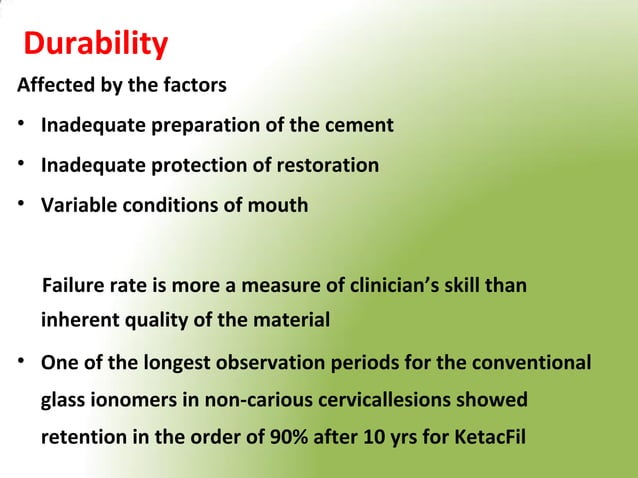 Durability

Affected by the factors

• Inadequate preparation of the cement

• Inadequate protection of restoration

• Variable conditions of mouth

Failure rate is more a measure of clinician's skill than inherent quality of the material

• One of the longest observation periods for the conventional glass ionomers in non-carious cervicallesions showed retention in the order of 90% after 10 yrs for KetacFil